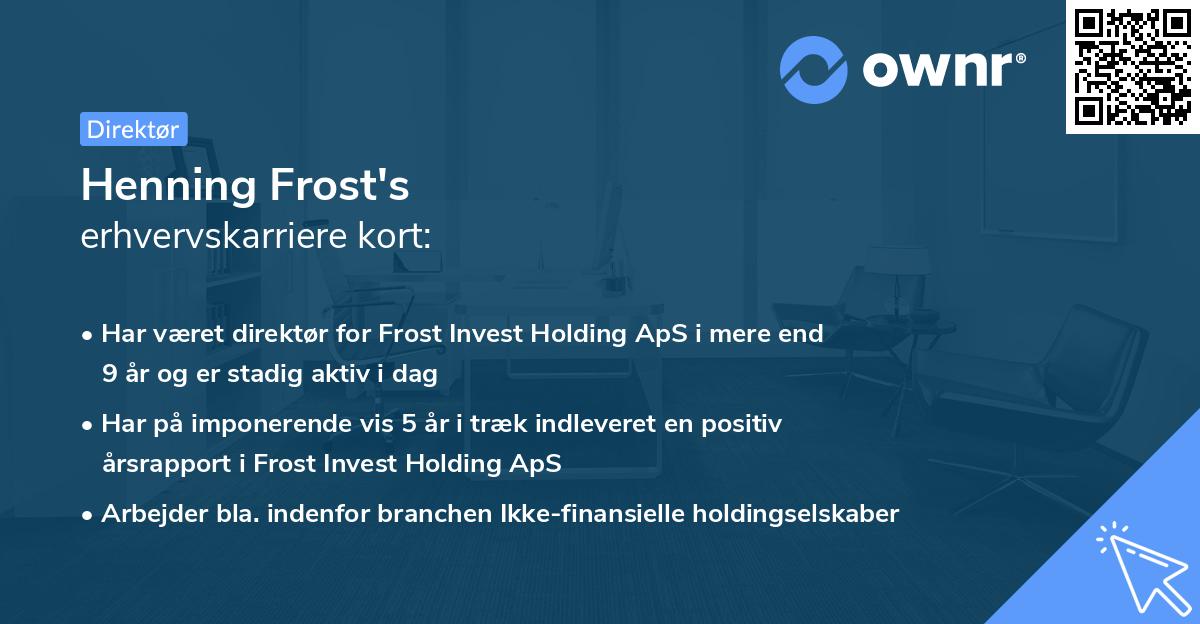 ownr®

Direktør

Henning Frost's
erhvervskarriere kort:

• Har været direktør for Frost Invest Holding ApS i mere end 9 år og er stadig aktiv i dag

• Har på imponerende vis 5 år i træk indleveret en positiv årsrapport i Frost Invest Holding ApS

• Arbejder bla. indenfor branchen Ikke-finansielle holdingselskaber